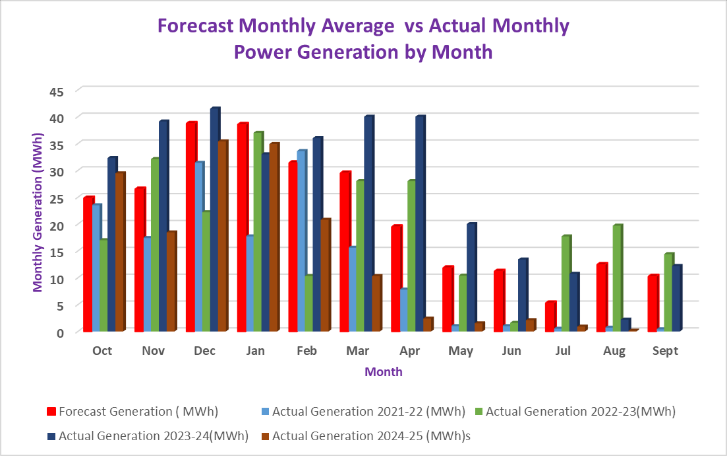 Forecast Monthly Average vs Actual Monthly Power Generation by Month

Monthly Generation (MWh)

45
40
35
30
25
20
15
10
5
0

Oct Nov Dec Jan Feb Mar Apr May Jun Jul Aug Sept

Month

Forecast Generation ( MWh)
Actual Generation 2021-22 (MWh)
Actual Generation 2022-23(MWh)
Actual Generation 2023-24(MWh)
Actual Generation 2024-25 (MWh)s